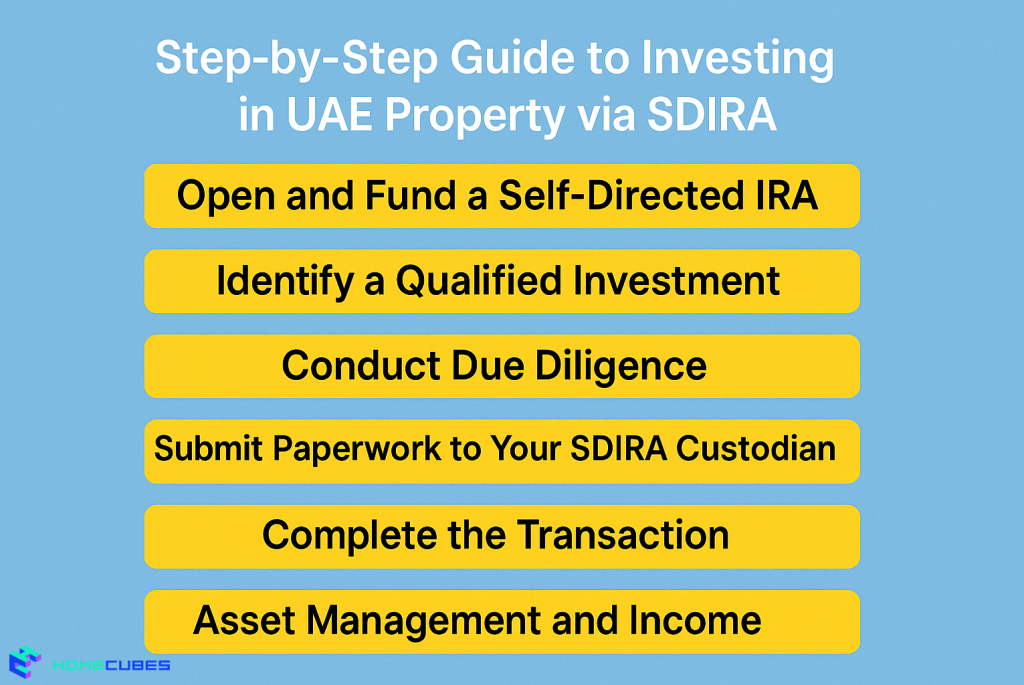 Step-by-Step Guide to Investing in UAE Property via SDIRA

Open and Fund a Self-Directed IRA

Identify a Qualified Investment

Conduct Due Diligence

Submit Paperwork to Your SDIRA Custodian

Complete the Transaction

Asset Management and Income

HOMECUBES